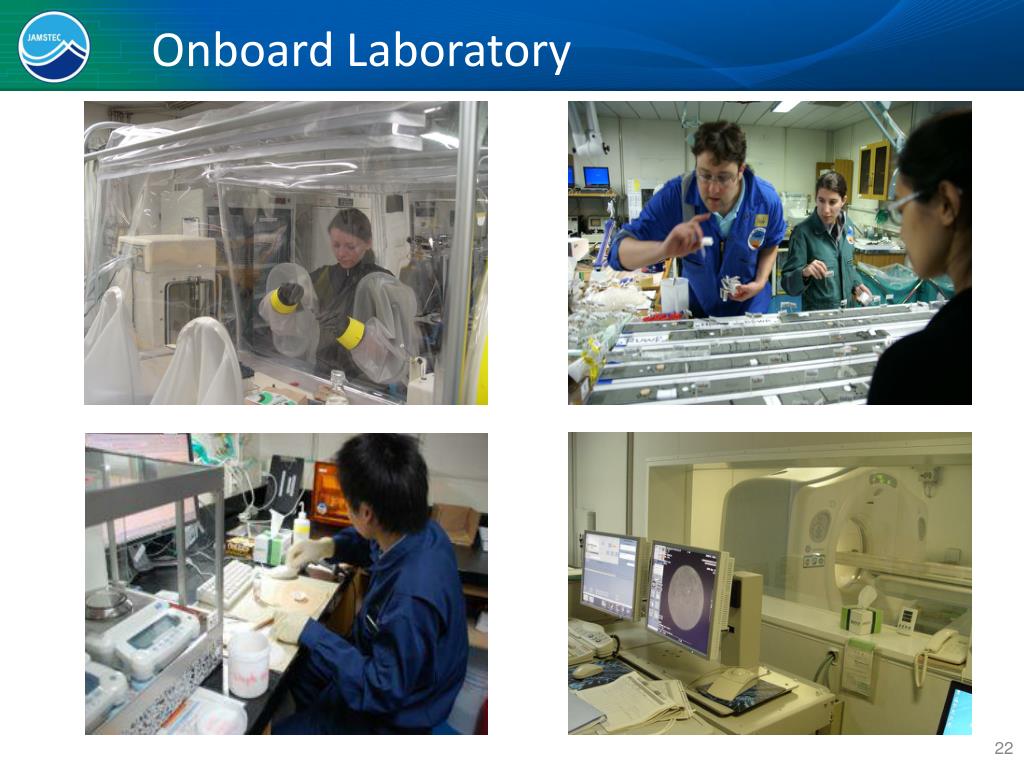 JAMSTEC

Onboard Laboratory

22